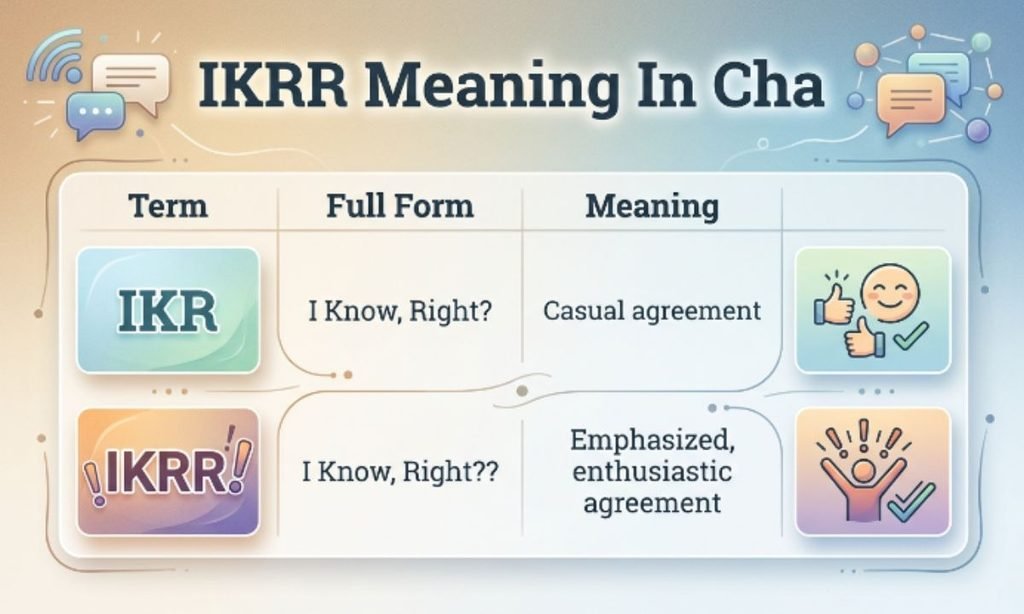 IKRR Meaning In Cha

| Term | Full Form | Meaning | |
|---|---|---|---|
| IKR | I Know, Right? | Casual agreement | |
| !IKRR! | I Know, Right?? | Emphasized, enthusiastic agreement | |